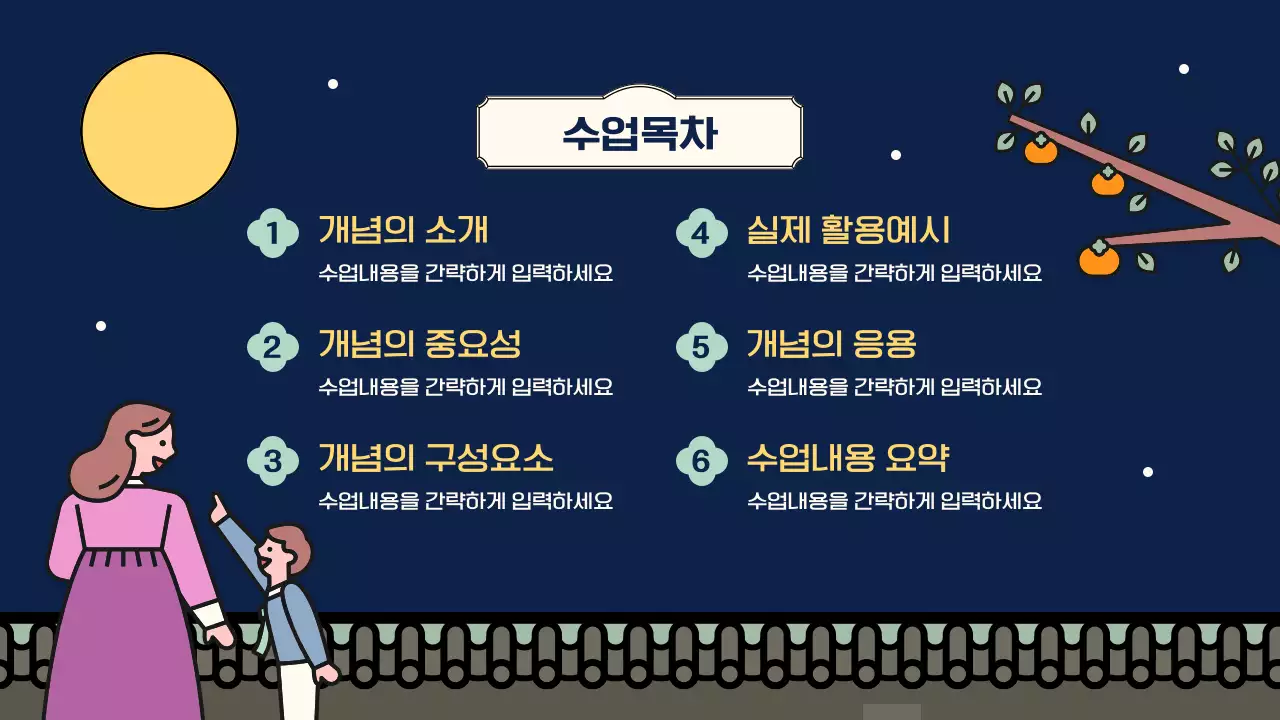 수업목차

1 개념의 소개
수업내용을 간략하게 입력하세요

2 개념의 중요성
수업내용을 간략하게 입력하세요

3 개념의 구성요소
수업내용을 간략하게 입력하세요

4 실제 활용예시
수업내용을 간략하게 입력하세요

5 개념의 응용
수업내용을 간략하게 입력하세요

6 수업내용 요약
수업내용을 간략하게 입력하세요